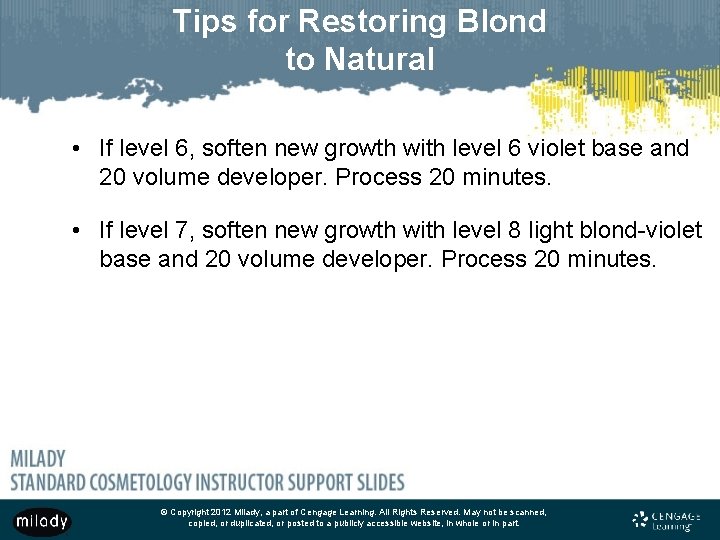 Tips for Restoring Blond to Natural

• If level 6, soften new growth with level 6 violet base and 20 volume developer. Process 20 minutes.

• If level 7, soften new growth with level 8 light blond-violet base and 20 volume developer. Process 20 minutes.

MILADY
STANDARD COSMETOLOGY INSTRUCTOR SUPPORT SLIDES

milady

© Copyright 2012 Milady, a part of Cengage Learning. All Rights Reserved. May not be scanned, copied, or duplicated, or posted to a publicly accessible website, in whole or in part.

CENGAGE Learning